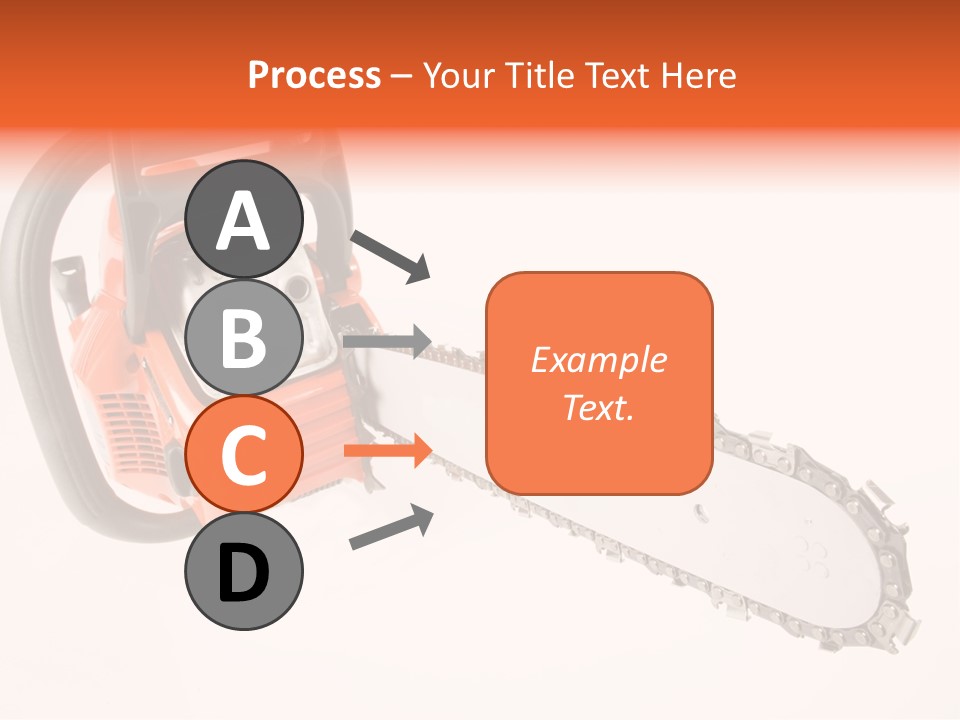 Process – Your Title Text Here

A

B

C

D

Example Text.